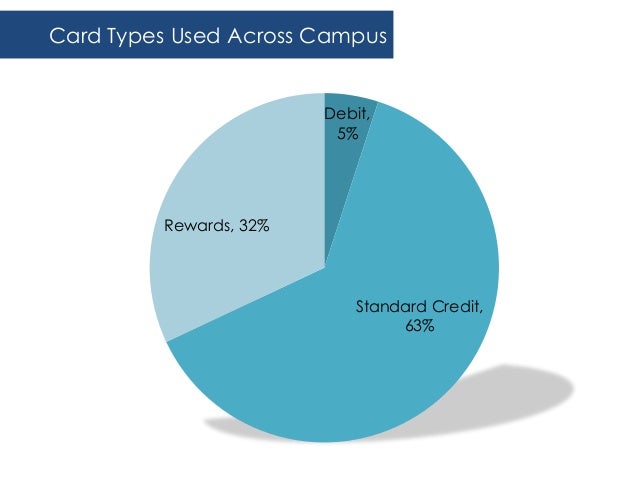 Card Types Used Across Campus

Debit, 5%

Rewards, 32%

Standard Credit, 63%